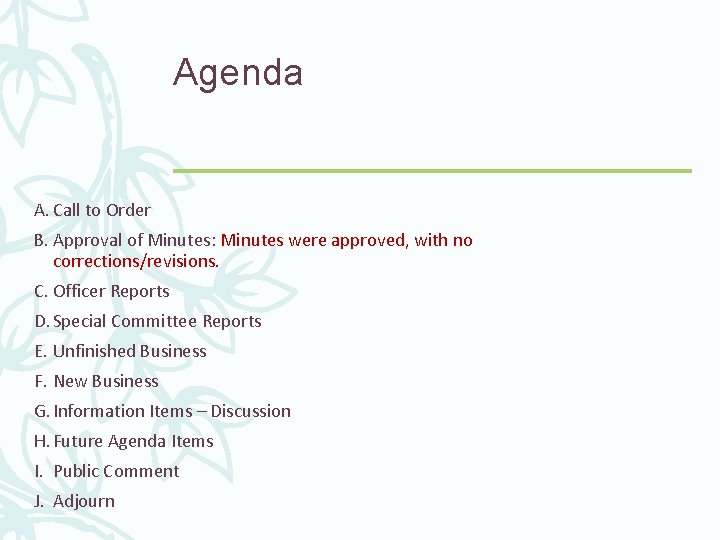 Agenda

A. Call to Order

B. Approval of Minutes: Minutes were approved, with no corrections/revisions.

C. Officer Reports

D. Special Committee Reports

E. Unfinished Business

F. New Business

G. Information Items – Discussion

H. Future Agenda Items

I. Public Comment

J. Adjourn